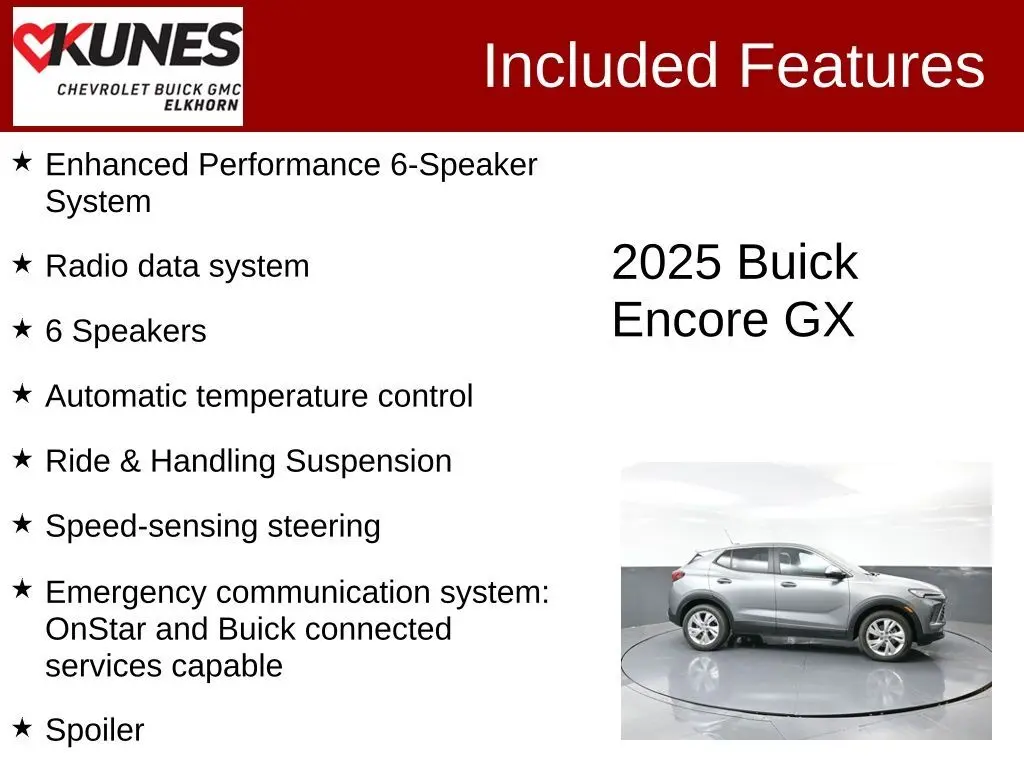 KUNES
CHEVROLET BUICK GMC
ELKHORN

Included Features

★ Enhanced Performance 6-Speaker System

★ Radio data system

★ 6 Speakers

★ Automatic temperature control

★ Ride & Handling Suspension

★ Speed-sensing steering

★ Emergency communication system: OnStar and Buick connected services capable

★ Spoiler

2025 Buick Encore GX